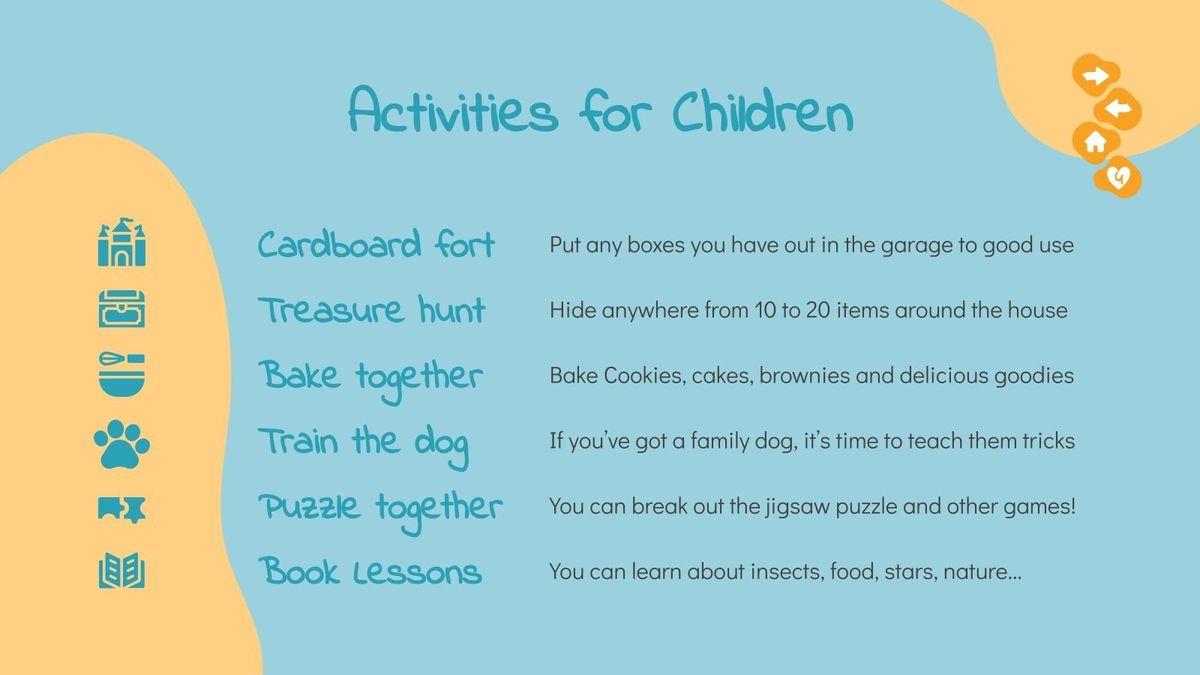 Activities for Children

Cardboard fort Put any boxes you have out in the garage to good use

Treasure hunt Hide anywhere from 10 to 20 items around the house

Bake together Bake Cookies, cakes, brownies and delicious goodies

Train the dog If you've got a family dog, it's time to teach them tricks

Puzzle together You can break out the jigsaw puzzle and other games!

Book Lessons You can learn about insects, food, stars, nature...